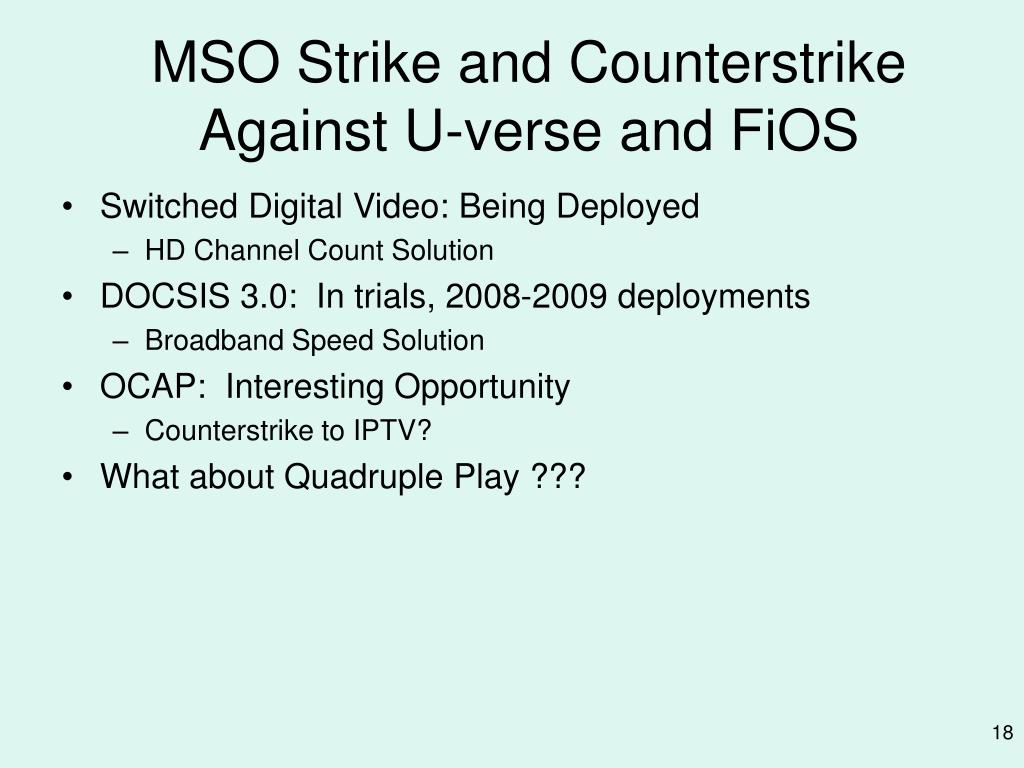 MSO Strike and Counterstrike Against U-verse and FiOS

• Switched Digital Video: Being Deployed
  – HD Channel Count Solution
• DOCSIS 3.0: In trials, 2008-2009 deployments
  – Broadband Speed Solution
• OCAP: Interesting Opportunity
  – Counterstrike to IPTV?
• What about Quadruple Play ???

18